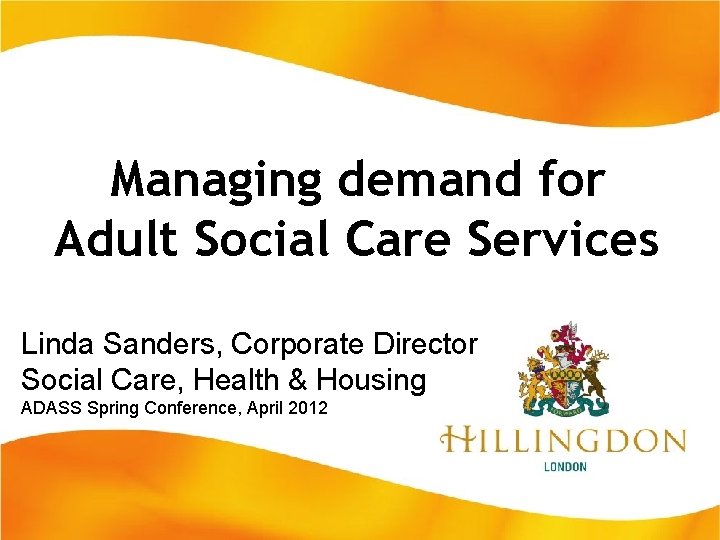 Managing demand for Adult Social Care Services

Linda Sanders, Corporate Director
Social Care, Health & Housing
ADASS Spring Conference, April 2012

HILLINGDON
LONDON